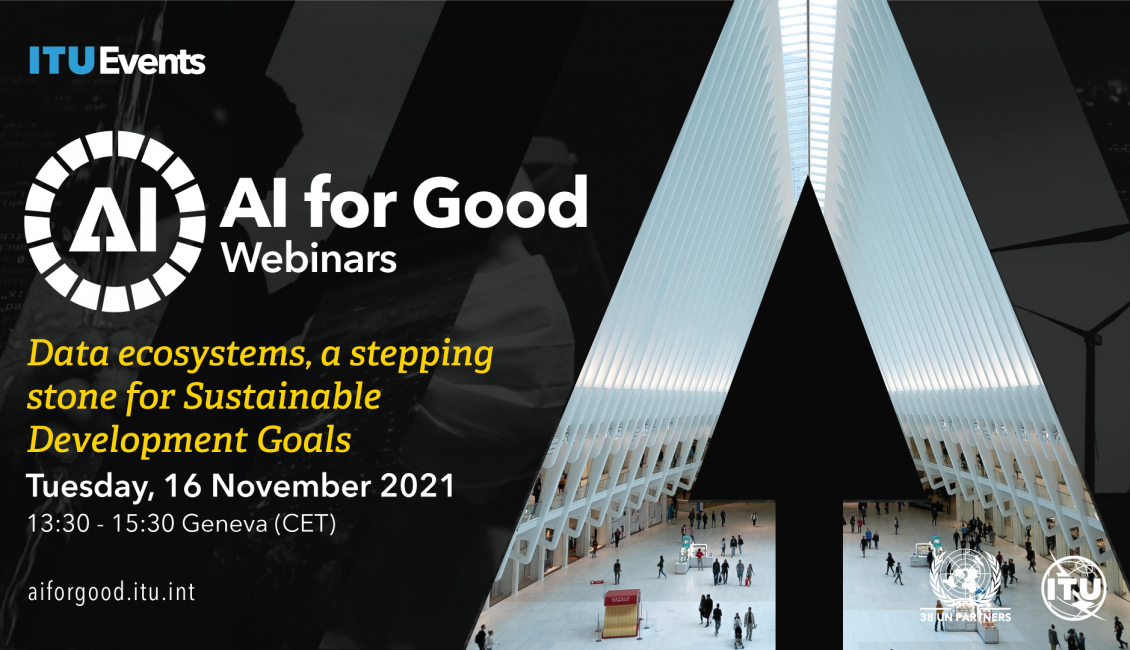 ITU Events

AI

AI for Good
Webinars

Data ecosystems, a stepping stone for Sustainable Development Goals

Tuesday, 16 November 2021
13:30 - 15:30 Geneva (CET)

aiforgood.itu.int

38 UN PARTNERS

ITU